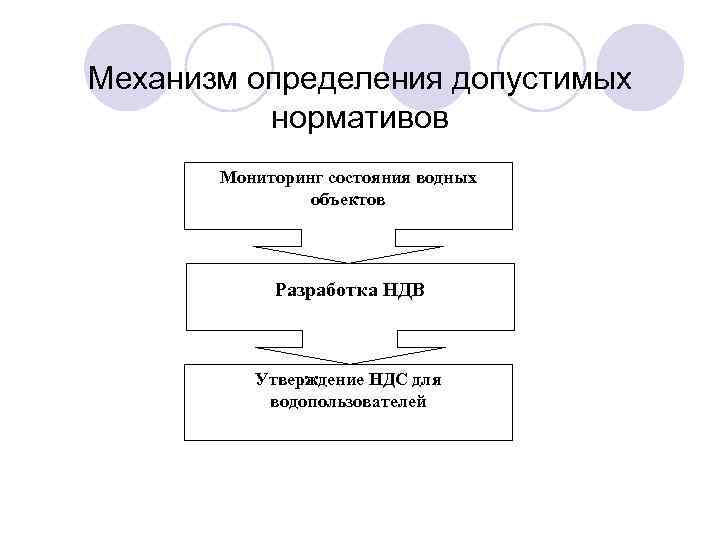 Механизм определения допустимых нормативов

Мониторинг состояния водных объектов

Разработка НДВ

Утверждение НДС для водопользователей